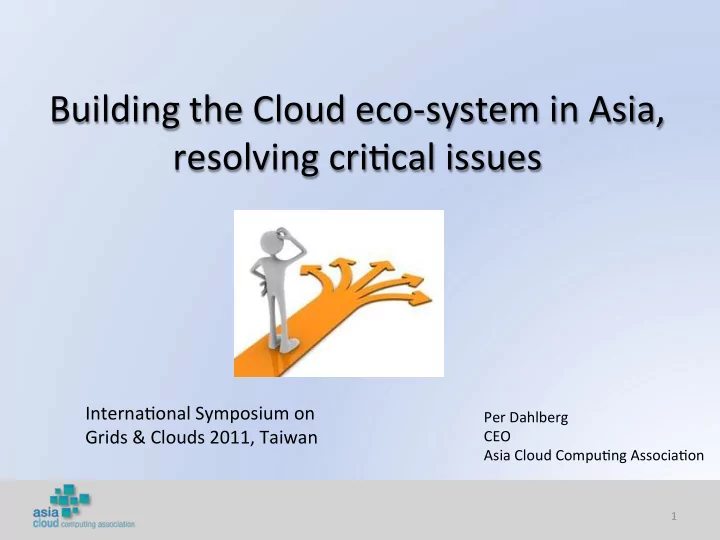 Building the Cloud eco-system in Asia, resolving critical issues

International Symposium on Grids & Clouds 2011, Taiwan

Per Dahlberg
CEO
Asia Cloud Computing Association

asia cloud computing association

1